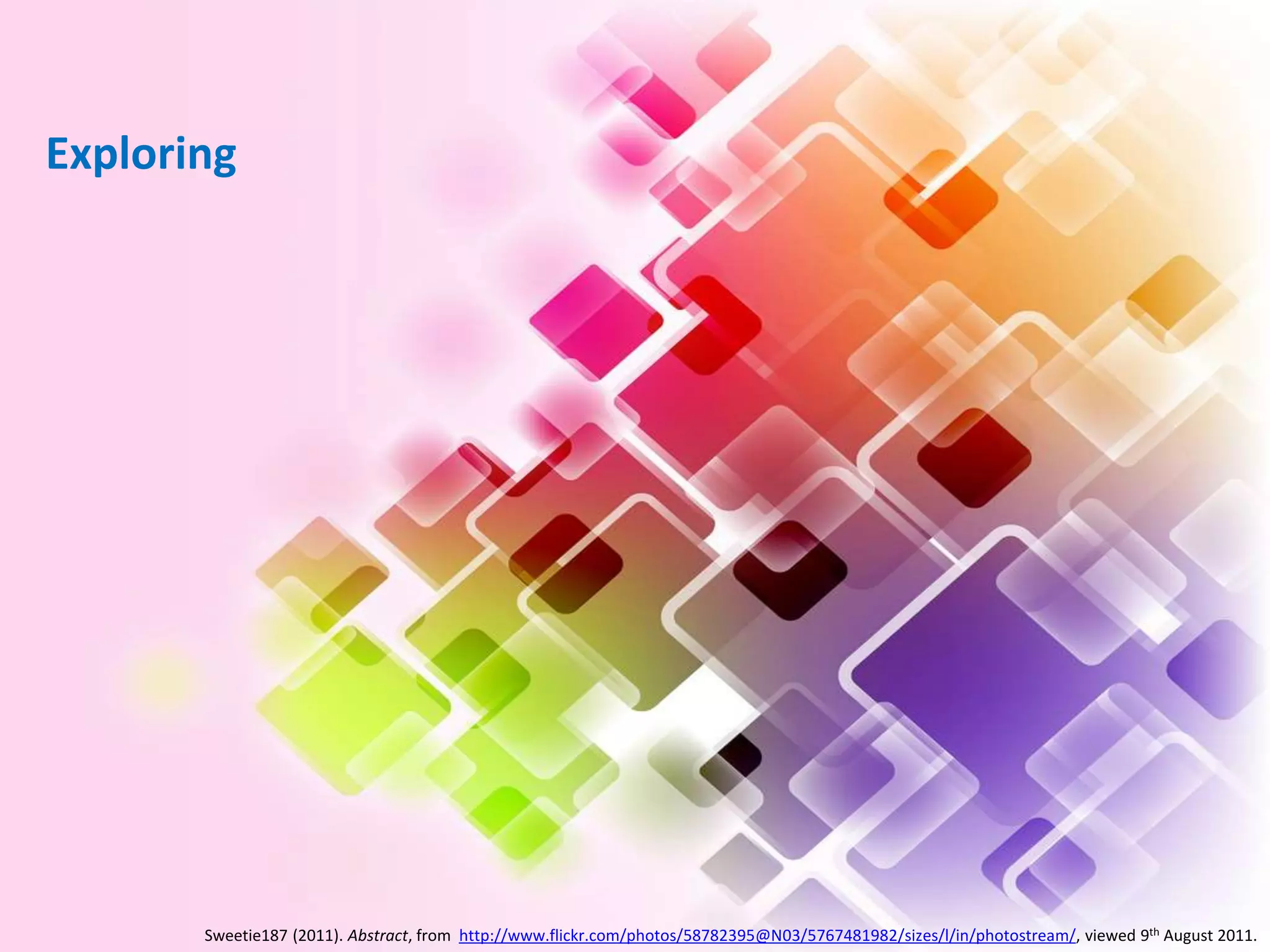 Exploring

Sweetie187 (2011). Abstract, from http://www.flickr.com/photos/58782395@N03/5767481982/sizes/l/in/photostream/, viewed 9th August 2011.